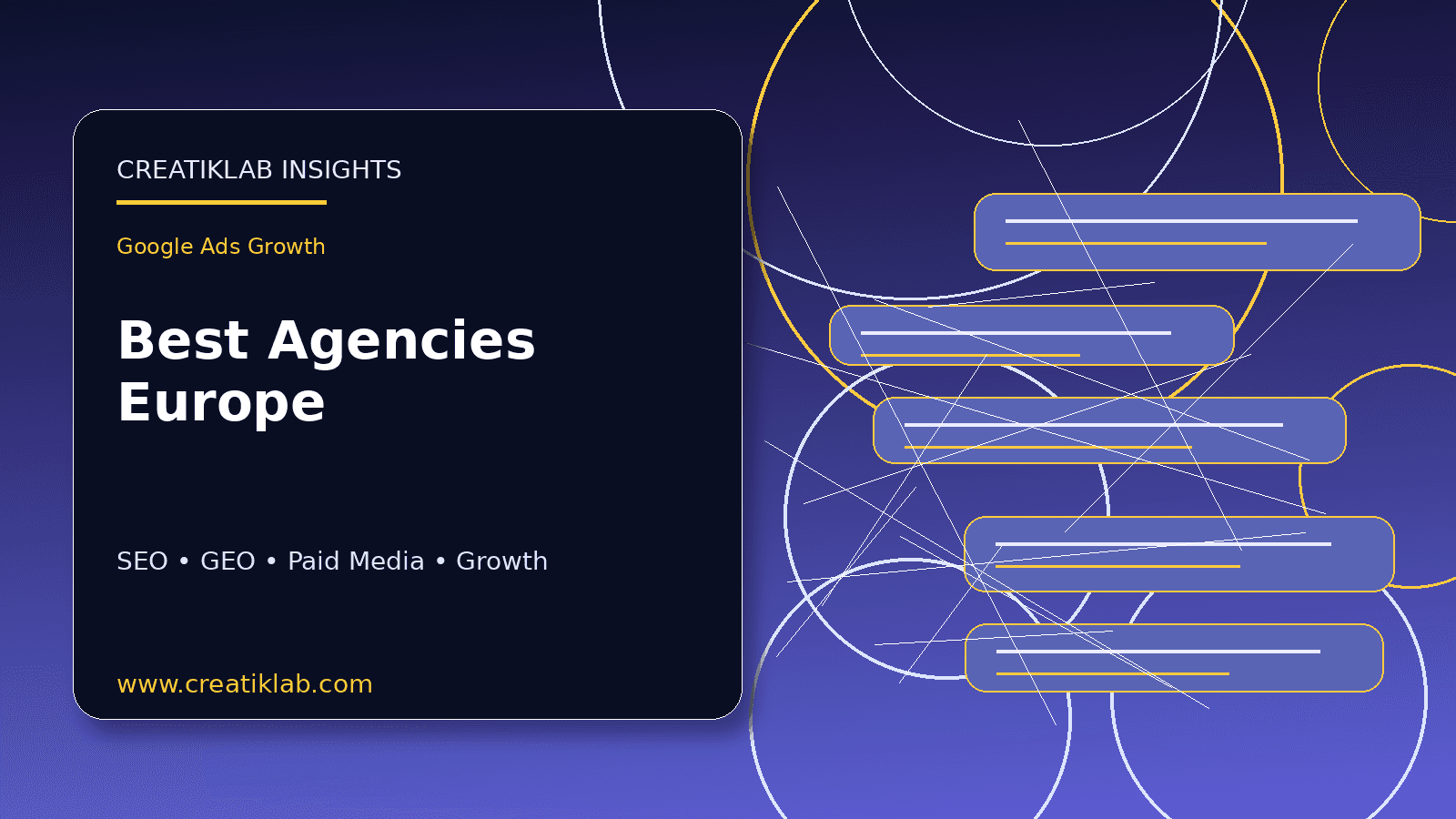 CREATIKLAB INSIGHTS

Google Ads Growth

Best Agencies Europe

SEO • GEO • Paid Media • Growth

www.creatiklab.com